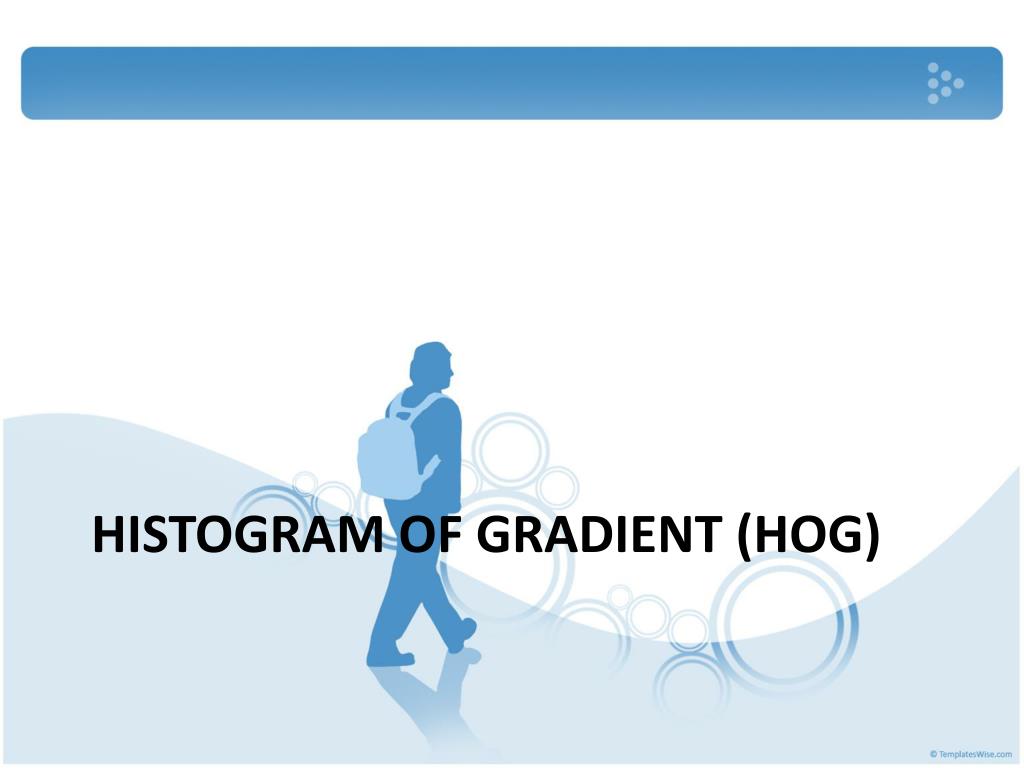 HISTOGRAM OF GRADIENT (HOG)

© TemplatesWise.com